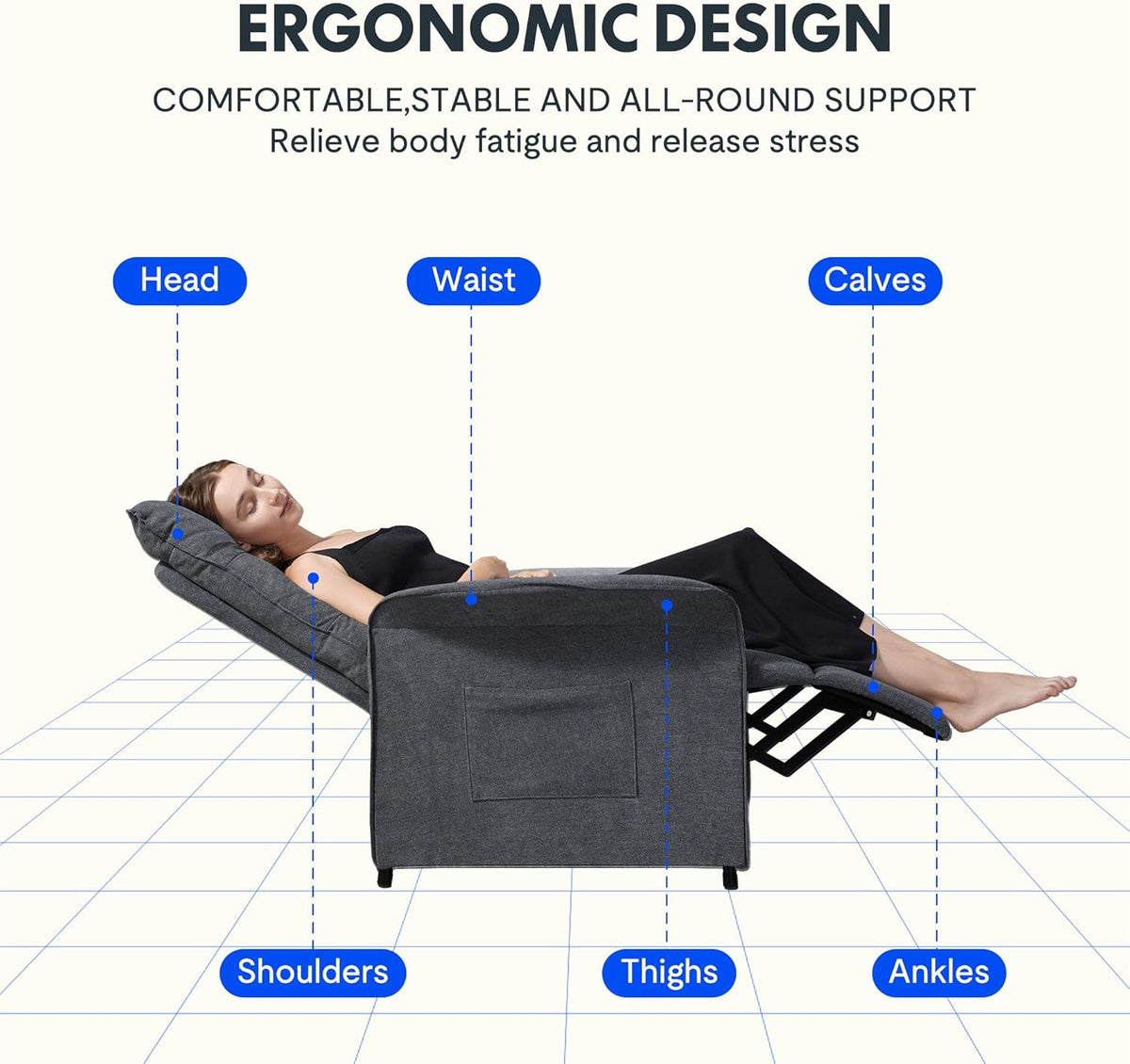 ERGONOMIC DESIGN

COMFORTABLE,STABLE AND ALL-ROUND SUPPORT
Relieve body fatigue and release stress

Head

Waist

Calves

Shoulders

Thighs

Ankles